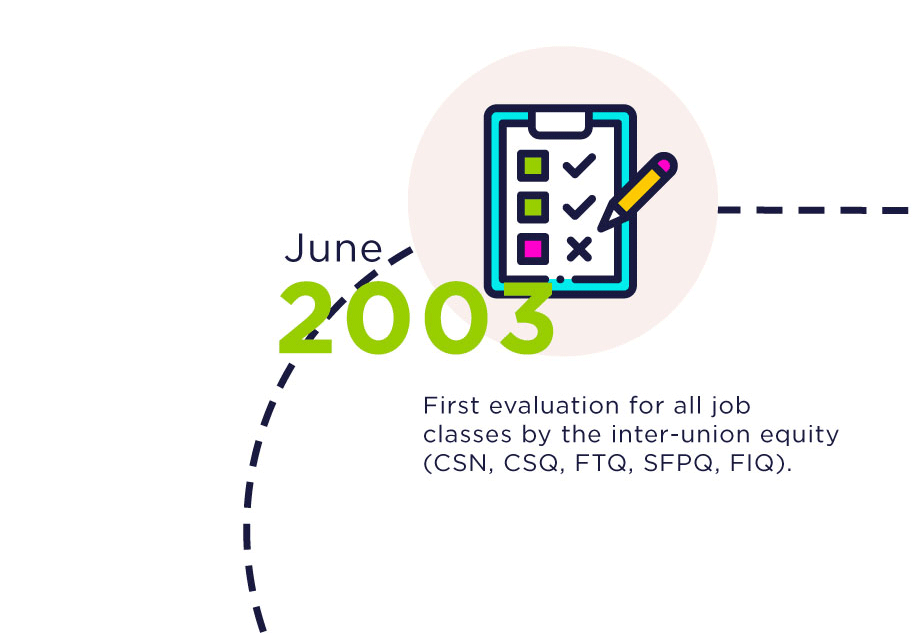 June
2003

First evaluation for all job classes by the inter-union equity (CSN, CSQ, FTQ, SFPQ, FIQ).